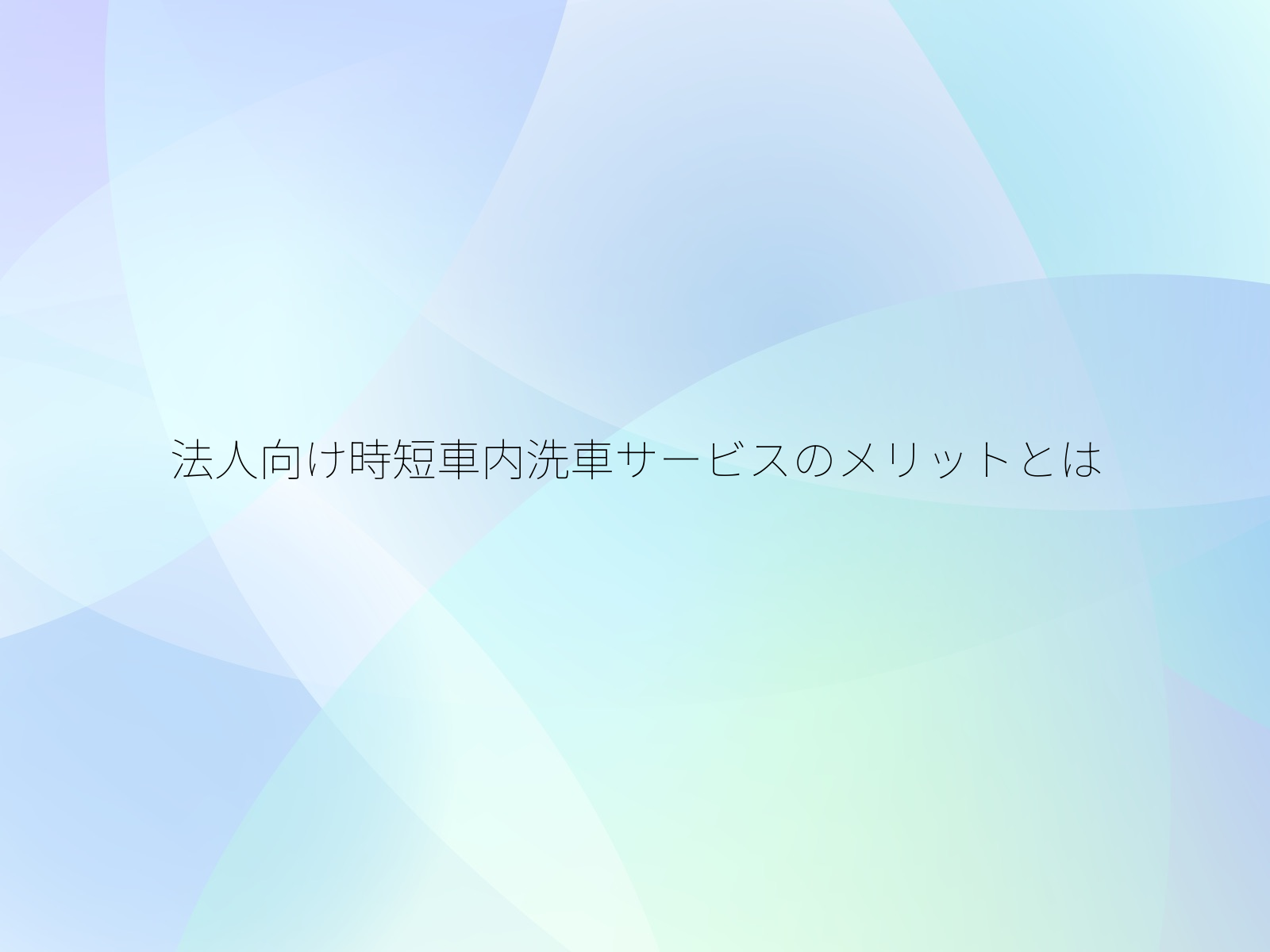 法人向け時短車内洗車サービスのメリットとは